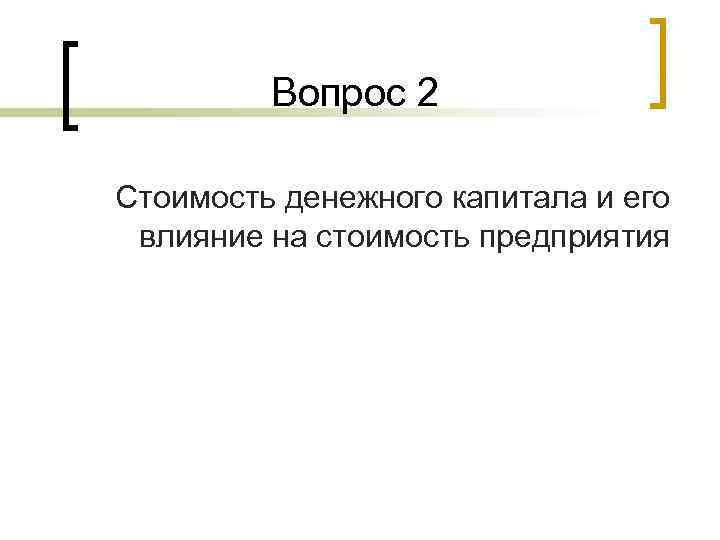 Вопрос 2

Стоимость денежного капитала и его влияние на стоимость предприятия